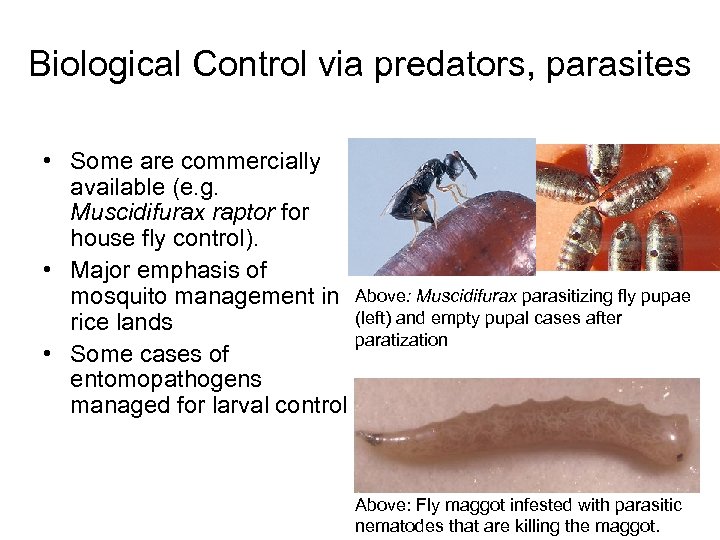 Biological Control via predators, parasites

• Some are commercially available (e.g. Muscidifurax raptor for house fly control).
• Major emphasis of mosquito management in rice lands
• Some cases of entomopathogens managed for larval control

Above: Muscidifurax parasitizing fly pupae (left) and empty pupal cases after paratization

Above: Fly maggot infested with parasitic nematodes that are killing the maggot.